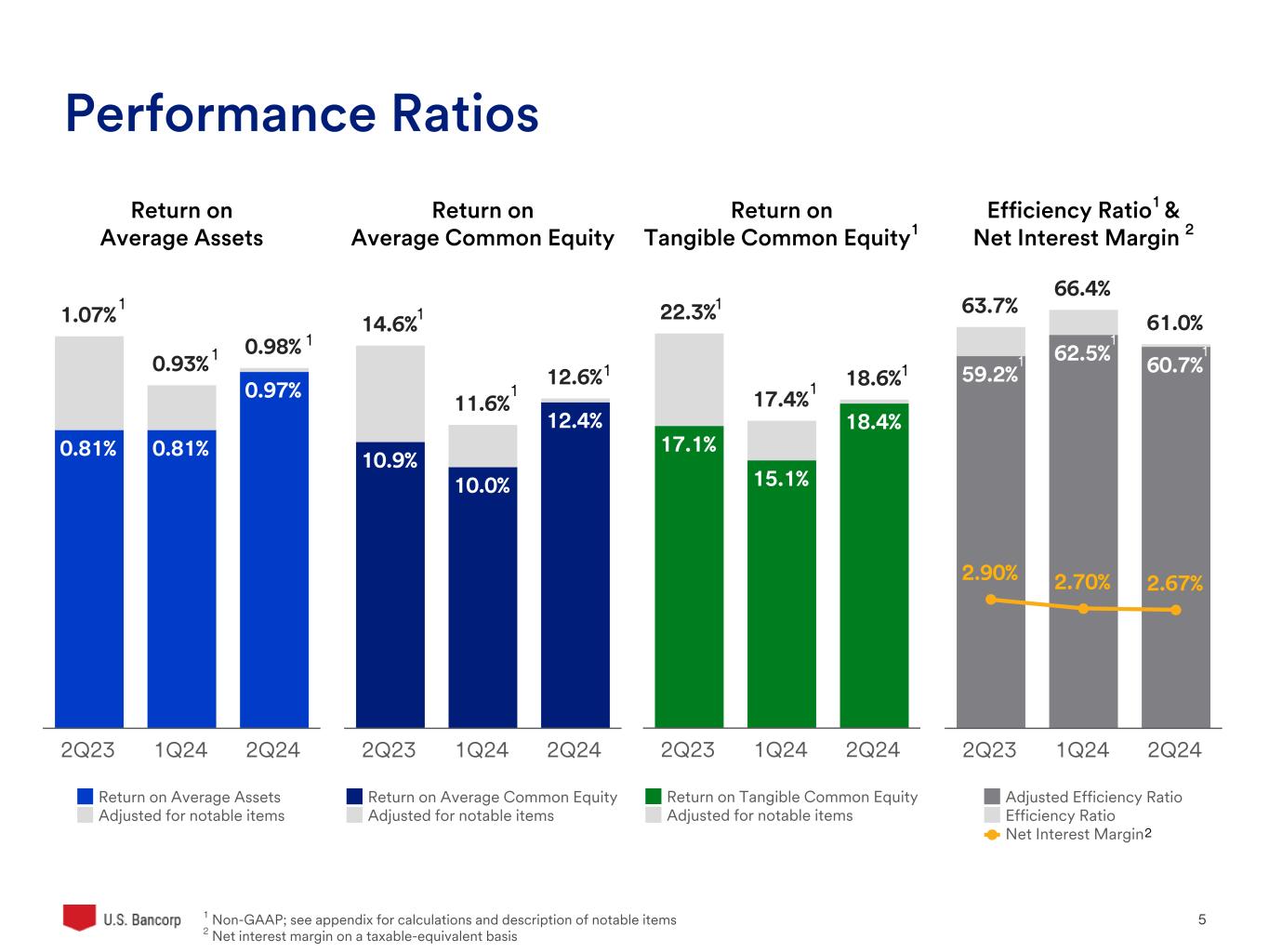 Performance Ratios

Return on Average Assets

$1.07\%^1$ $0.93\%^1$ $0.98\%^1$

0.81% 0.81% 0.97%

2Q23 1Q24 2Q24

Return on Average Assets
Adjusted for notable items

Return on Average Common Equity

$14.6\%^1$ $11.6\%^1$ $12.6\%^1$

10.9% 10.0% 12.4%

2Q23 1Q24 2Q24

Return on Average Common Equity
Adjusted for notable items

Return on Tangible Common Equity$^1$

$22.3\%^1$ $17.4\%^1$ $18.6\%^1$

17.1% 15.1% 18.4%

2Q23 1Q24 2Q24

Return on Tangible Common Equity
Adjusted for notable items

Efficiency Ratio$^1$ & Net Interest Margin $^2$

63.7% 66.4% 61.0%

$59.2\%^1$ $62.5\%^1$ $60.7\%^1$

2.90% 2.70% 2.67%

2Q23 1Q24 2Q24

Adjusted Efficiency Ratio
Efficiency Ratio
Net Interest Margin2

U.S. Bancorp

$^1$ Non-GAAP; see appendix for calculations and description of notable items
$^2$ Net interest margin on a taxable-equivalent basis

5